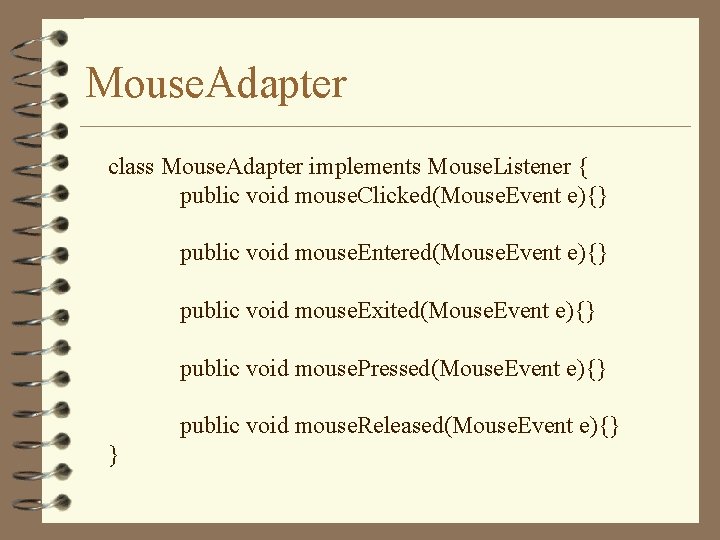 MouseAdapter

class MouseAdapter implements MouseListener {
public void mouseClicked(MouseEvent e){}

public void mouseEntered(MouseEvent e){}

public void mouseExited(MouseEvent e){}

public void mousePressed(MouseEvent e){}

public void mouseReleased(MouseEvent e){}
}